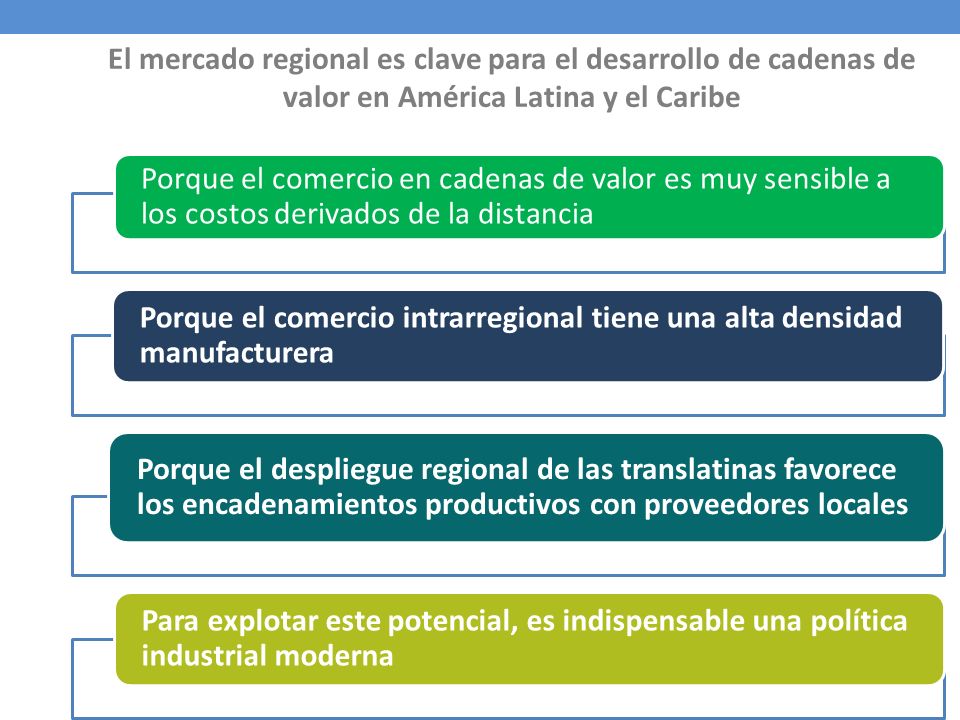 El mercado regional es clave para el desarrollo de cadenas de valor en América Latina y el Caribe

Porque el comercio en cadenas de valor es muy sensible a los costos derivados de la distancia

Porque el comercio intrarregional tiene una alta densidad manufacturera

Porque el despliegue regional de las translatinas favorece los encadenamientos productivos con proveedores locales

Para explotar este potencial, es indispensable una política industrial moderna